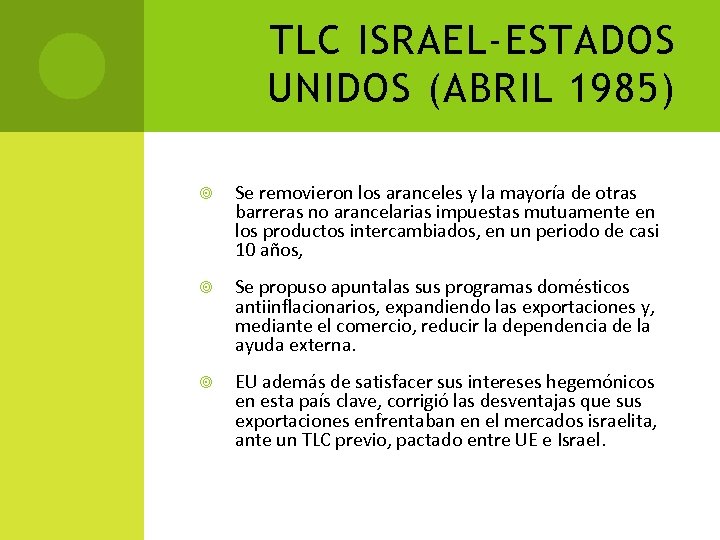 TLC ISRAEL-ESTADOS UNIDOS (ABRIL 1985)

Se removieron los aranceles y la mayoría de otras barreras no arancelarias impuestas mutuamente en los productos intercambiados, en un periodo de casi 10 años,

Se propuso apuntalas sus programas domésticos antiinflacionarios, expandiendo las exportaciones y, mediante el comercio, reducir la dependencia de la ayuda externa.

EU además de satisfacer sus intereses hegemónicos en esta país clave, corrigió las desventajas que sus exportaciones enfrentaban en el mercados israelita, ante un TLC previo, pactado entre UE e Israel.